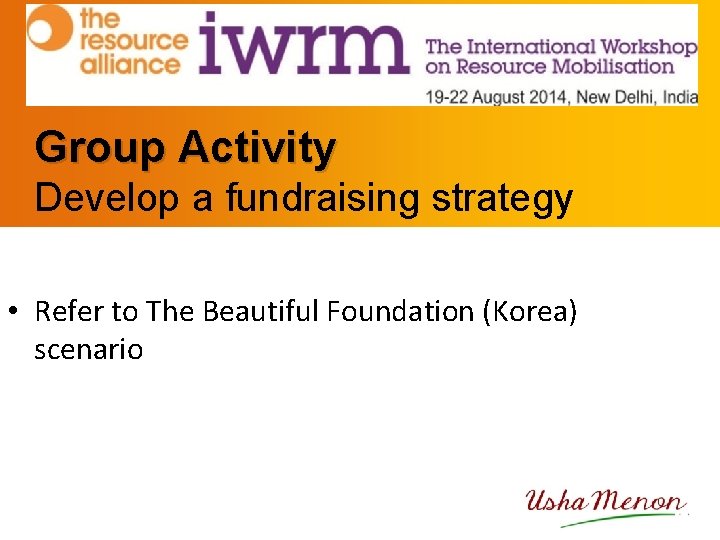 the resource alliance

iwrm

The International Workshop on Resource Mobilisation

19-22 August 2014, New Delhi, India

Group Activity
Develop a fundraising strategy

• Refer to The Beautiful Foundation (Korea) scenario

Usha Menon